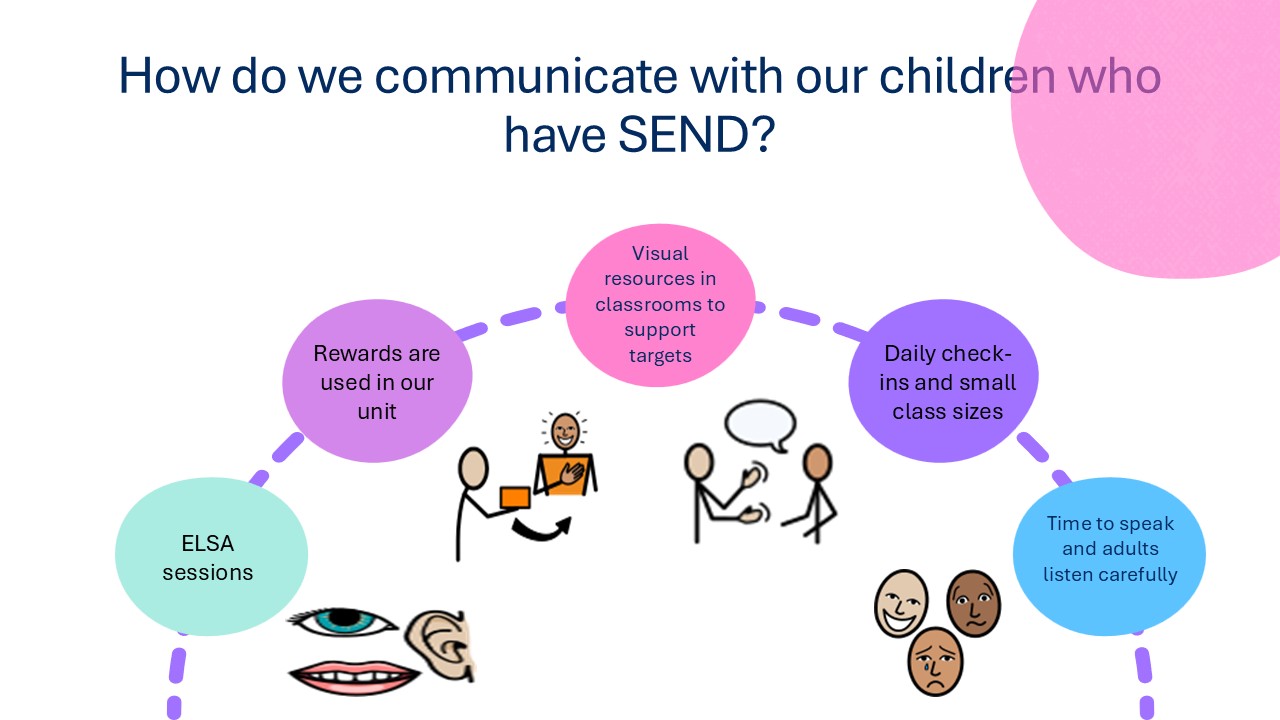 How do we communicate with our children who have SEND?

ELSA sessions

Rewards are used in our unit

Visual resources in classrooms to support targets

Daily check-ins and small class sizes

Time to speak and adults listen carefully